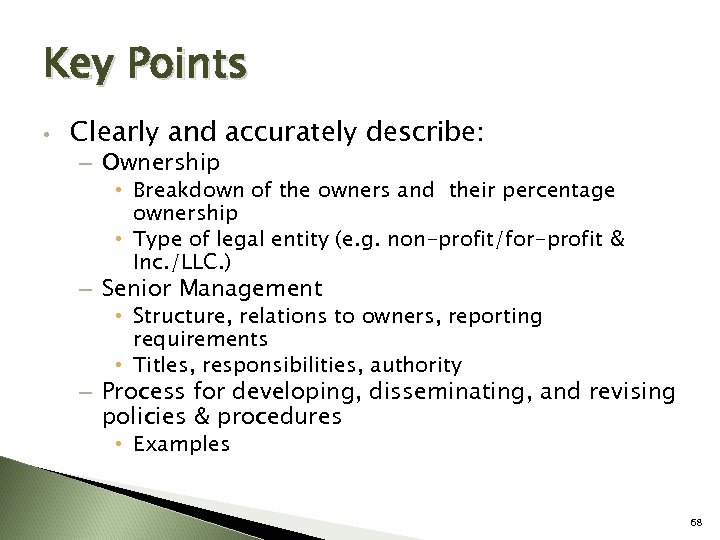 Key Points

• Clearly and accurately describe:
– Ownership
• Breakdown of the owners and their percentage ownership
• Type of legal entity (e.g. non-profit/for-profit & Inc./LLC.)
– Senior Management
• Structure, relations to owners, reporting requirements
• Titles, responsibilities, authority
– Process for developing, disseminating, and revising policies & procedures
• Examples

68